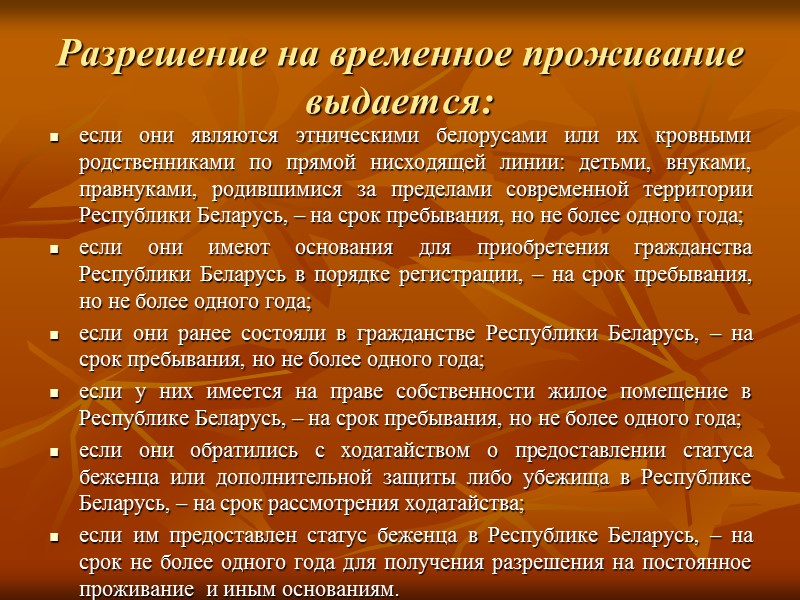 Разрешение на временное проживание выдается:

- если они являются этническими белорусами или их кровными родственниками по прямой нисходящей линии: детьми, внуками, правнуками, родившимися за пределами современной территории Республики Беларусь, – на срок пребывания, но не более одного года;
- если они имеют основания для приобретения гражданства Республики Беларусь в порядке регистрации, – на срок пребывания, но не более одного года;
- если они ранее состояли в гражданстве Республики Беларусь, – на срок пребывания, но не более одного года;
- если у них имеется на праве собственности жилое помещение в Республике Беларусь, – на срок пребывания, но не более одного года;
- если они обратились с ходатайством о предоставлении статуса беженца или дополнительной защиты либо убежища в Республике Беларусь, – на срок рассмотрения ходатайства;
- если им предоставлен статус беженца в Республике Беларусь, – на срок не более одного года для получения разрешения на постоянное проживание и иным основаниям.